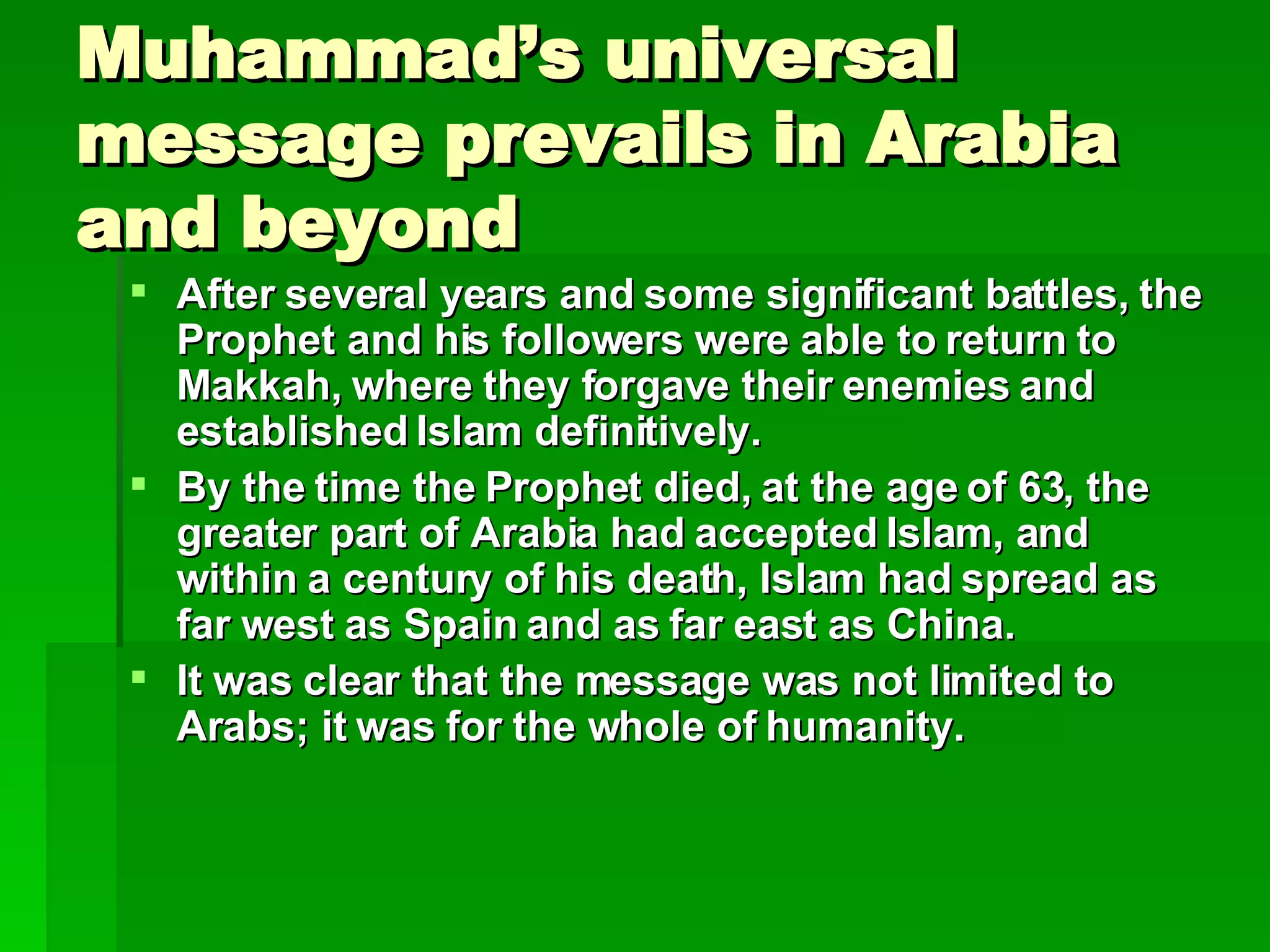 Muhammad's universal message prevails in Arabia and beyond

▪ After several years and some significant battles, the Prophet and his followers were able to return to Makkah, where they forgave their enemies and established Islam definitively.

▪ By the time the Prophet died, at the age of 63, the greater part of Arabia had accepted Islam, and within a century of his death, Islam had spread as far west as Spain and as far east as China.

▪ It was clear that the message was not limited to Arabs; it was for the whole of humanity.